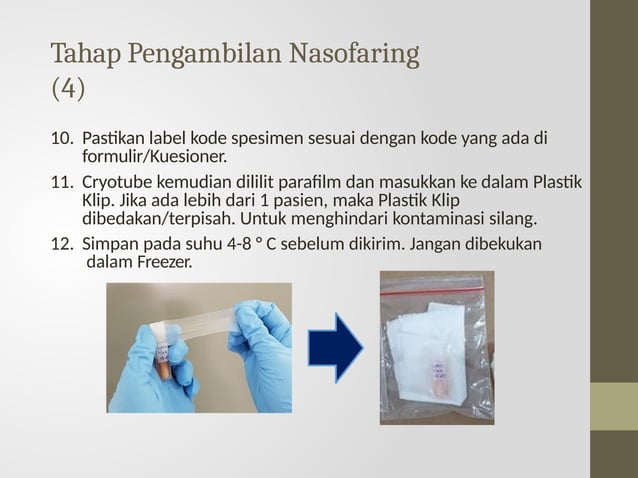 Tahap Pengambilan Nasofaring (4)

10. Pastikan label kode spesimen sesuai dengan kode yang ada di formulir/Kuesioner.

11. Cryotube kemudian dililit parafilm dan masukkan ke dalam Plastik Klip. Jika ada lebih dari 1 pasien, maka Plastik Klip dibedakan/terpisah. Untuk menghindari kontaminasi silang.

12. Simpan pada suhu 4-8 ° C sebelum dikirim. Jangan dibekukan dalam Freezer.